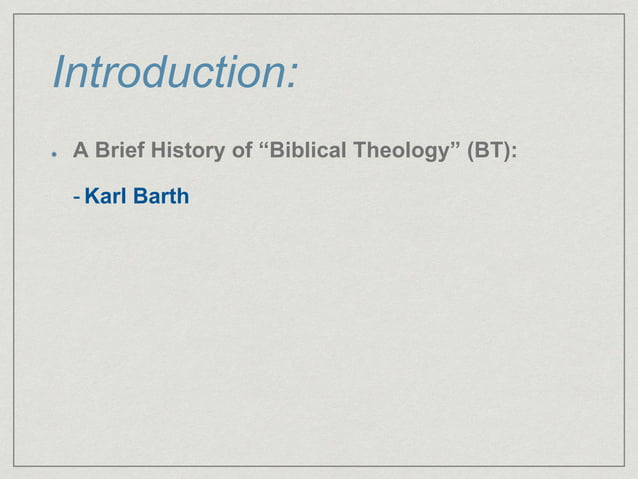 Introduction:

• A Brief History of “Biblical Theology” (BT):

- Karl Barth